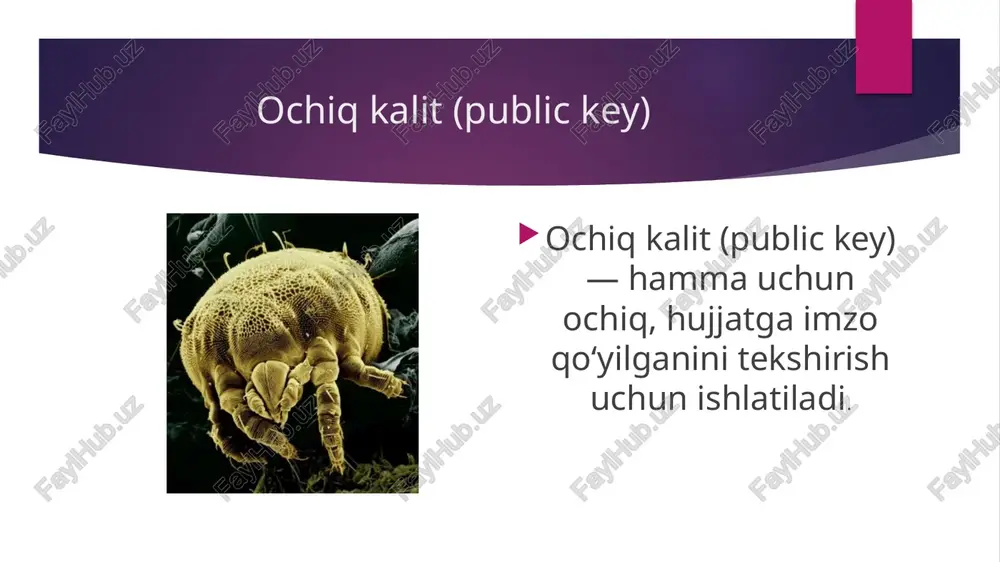 Ochiq kalit (public key)

Ochiq kalit (public key) — hamma uchun ochiq, hujjatga imzo qo‘yilganini tekshirish uchun ishlatiladi.

FaylHub.uz